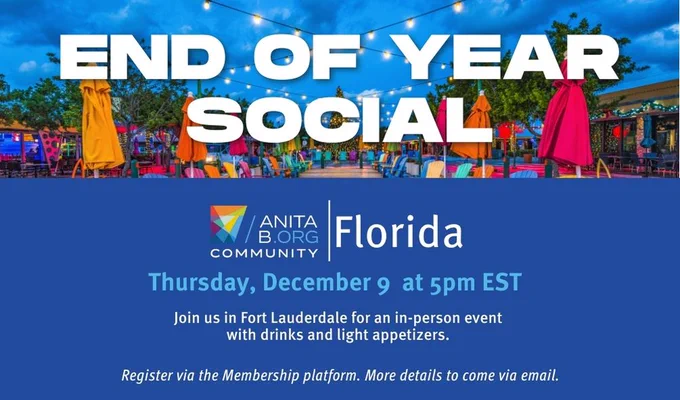 END OF YEAR SOCIAL

ANITA B.ORG COMMUNITY | Florida

Thursday, December 9 at 5pm EST

Join us in Fort Lauderdale for an in-person event with drinks and light appetizers.

Register via the Membership platform. More details to come via email.